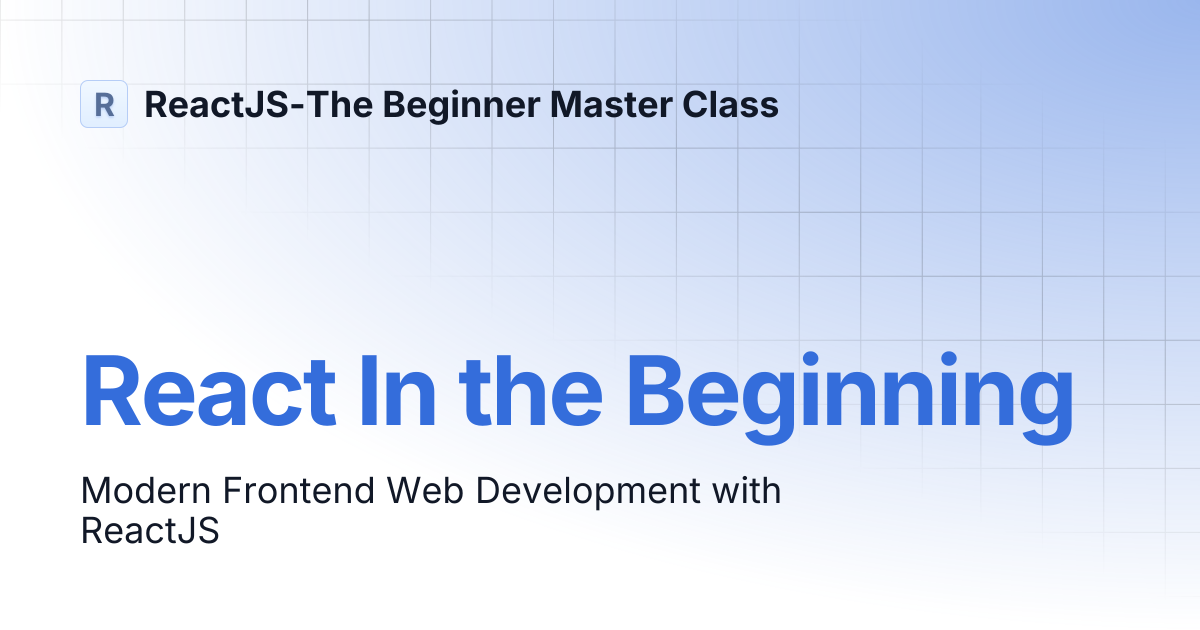 R ReactJS-The Beginner Master Class

React In the Beginning

Modern Frontend Web Development with ReactJS